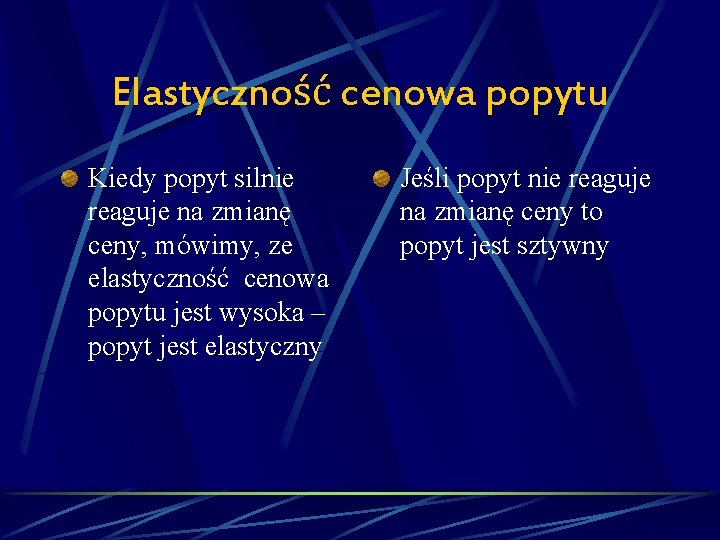 Elastyczność cenowa popytu

Kiedy popyt silnie reaguje na zmianę ceny, mówimy, ze elastyczność cenowa popytu jest wysoka – popyt jest elastyczny

Jeśli popyt nie reaguje na zmianę ceny to popyt jest sztywny